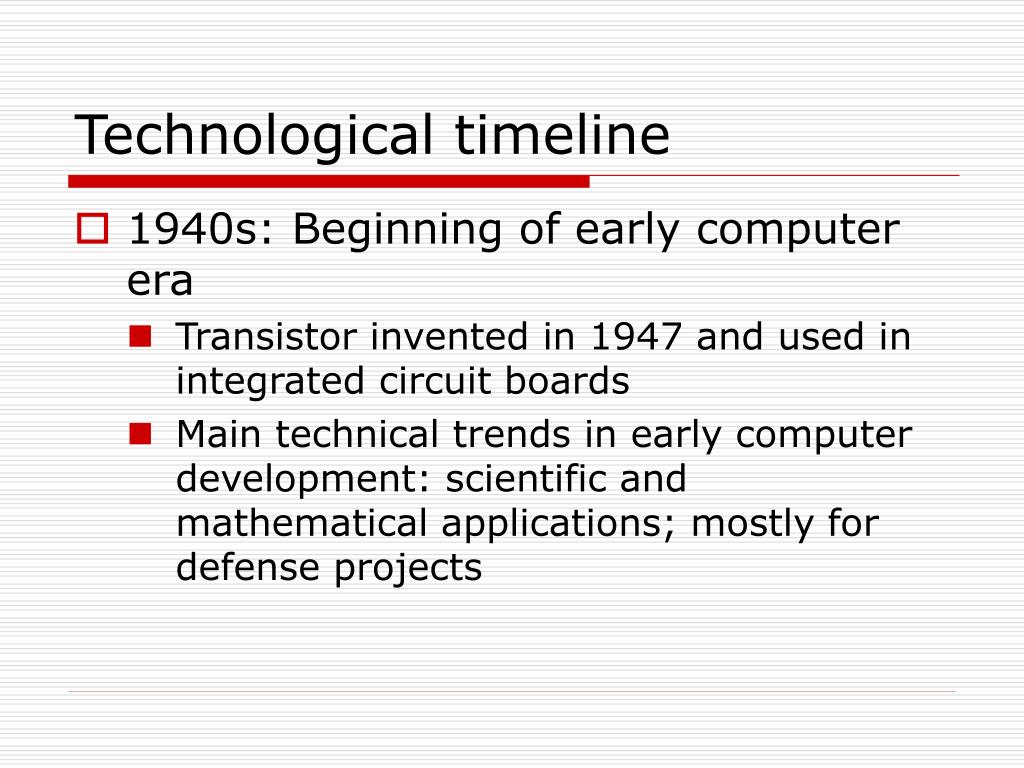 Technological timeline

1940s: Beginning of early computer era

Transistor invented in 1947 and used in integrated circuit boards

Main technical trends in early computer development: scientific and mathematical applications; mostly for defense projects